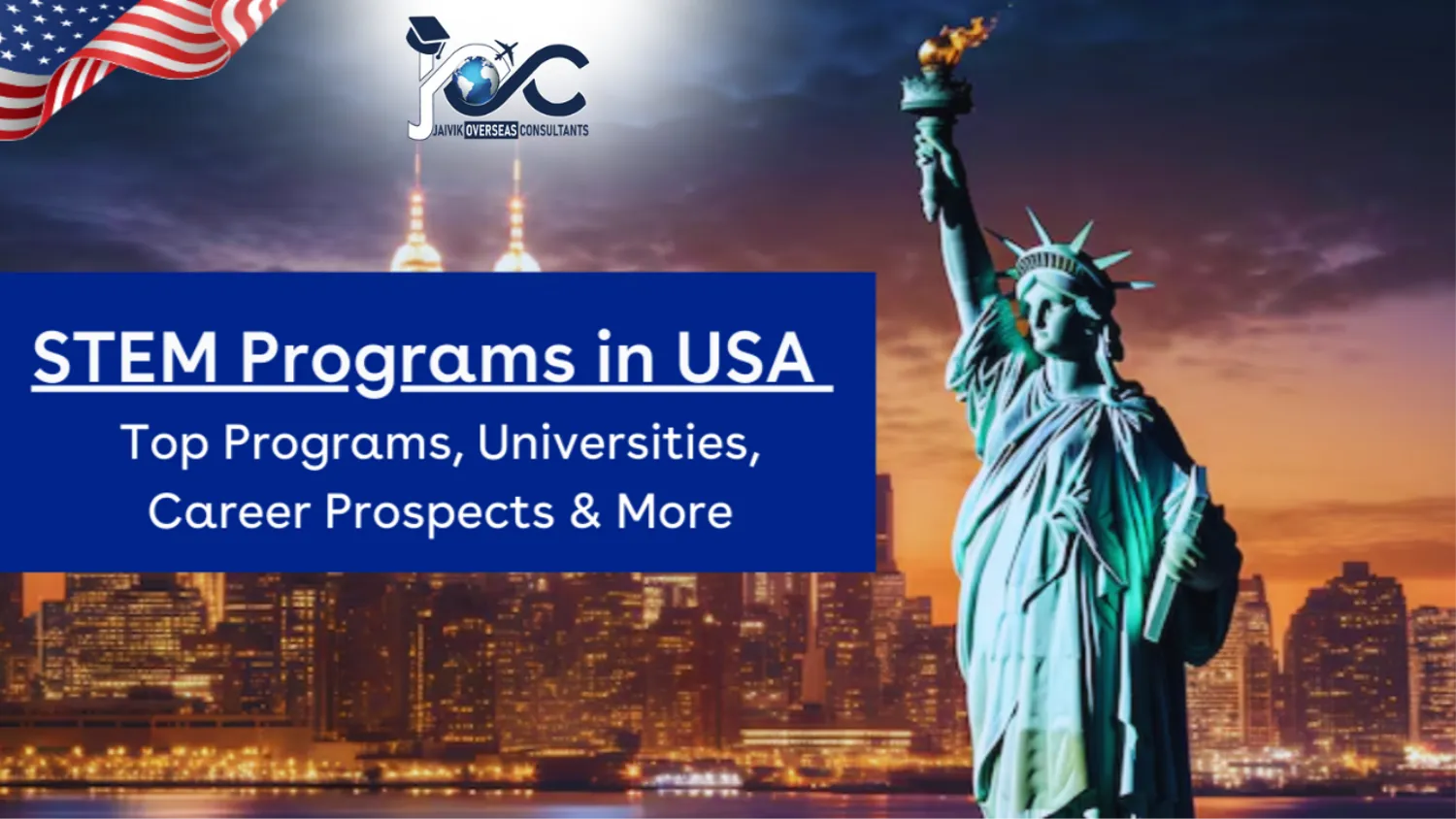 JOC
JAIVIK OVERSEAS CONSULTANTS

STEM Programs in USA

Top Programs, Universities, Career Prospects & More